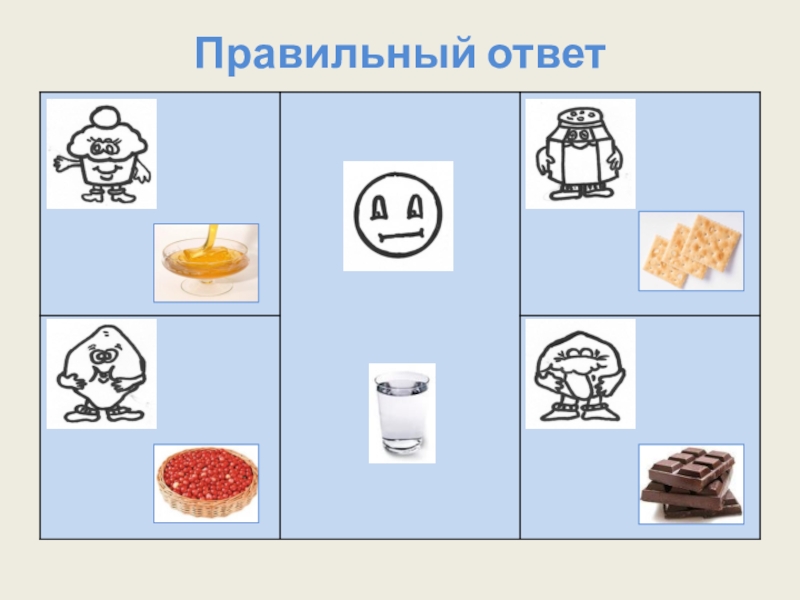 Правильный ответ